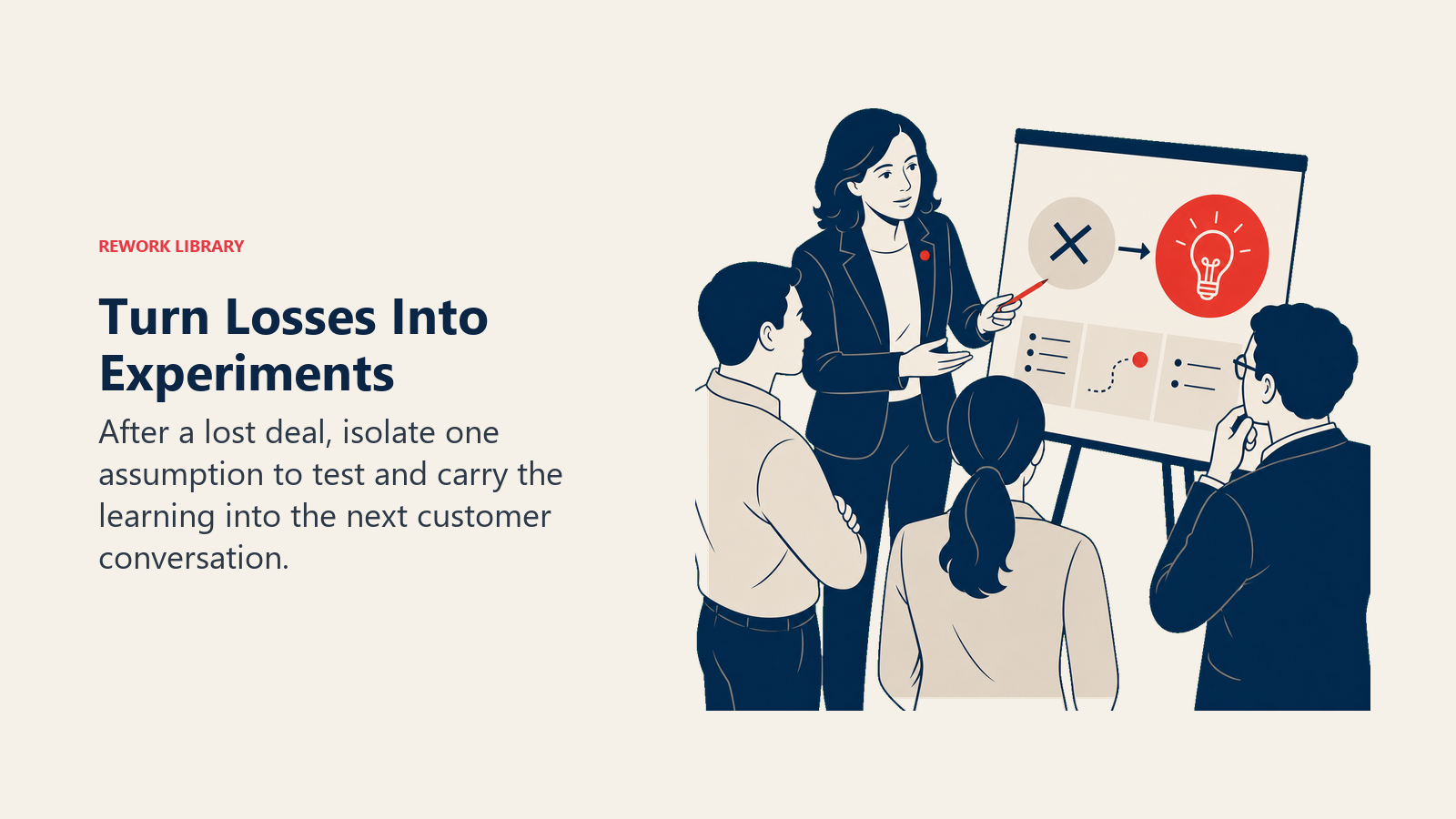 REWORK LIBRARY

Turn Losses Into Experiments

After a lost deal, isolate one assumption to test and carry the learning into the next customer conversation.